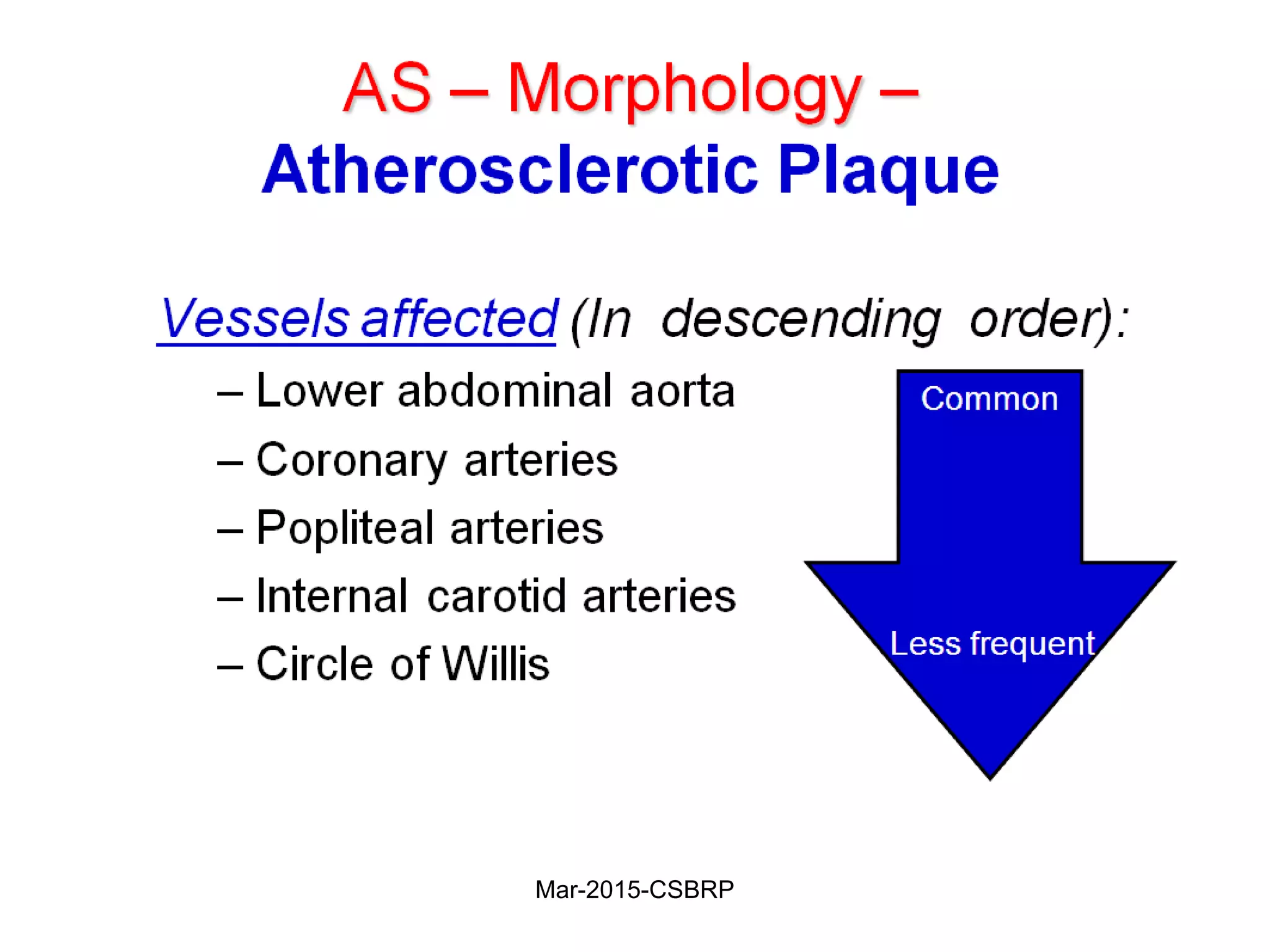 AS – Morphology –
Atherosclerotic Plaque

Vessels affected (In descending order):

– Lower abdominal aorta
– Coronary arteries
– Popliteal arteries
– Internal carotid arteries
– Circle of Willis

Common

Less frequent

Mar-2015-CSBRP